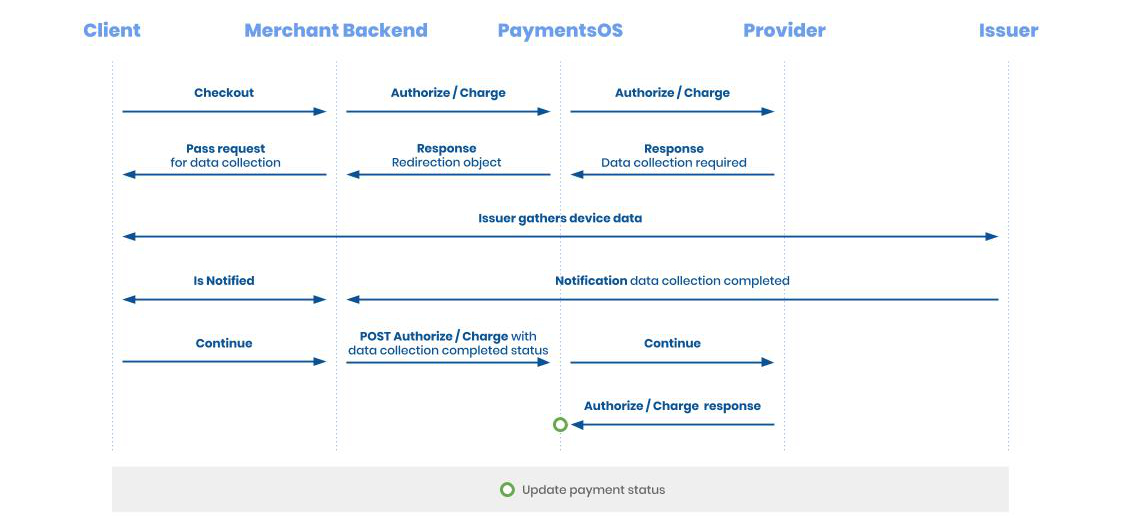 Client
Merchant Backend
PaymentsOS
Provider
Issuer

Checkout
Authorize / Charge
Authorize / Charge

Pass request for data collection
Response Redirection object
Response Data collection required

Issuer gathers device data

Is Notified
Notification data collection completed

Continue
POST Authorize / Charge with data collection completed status
Continue

Authorize / Charge response

Update payment status